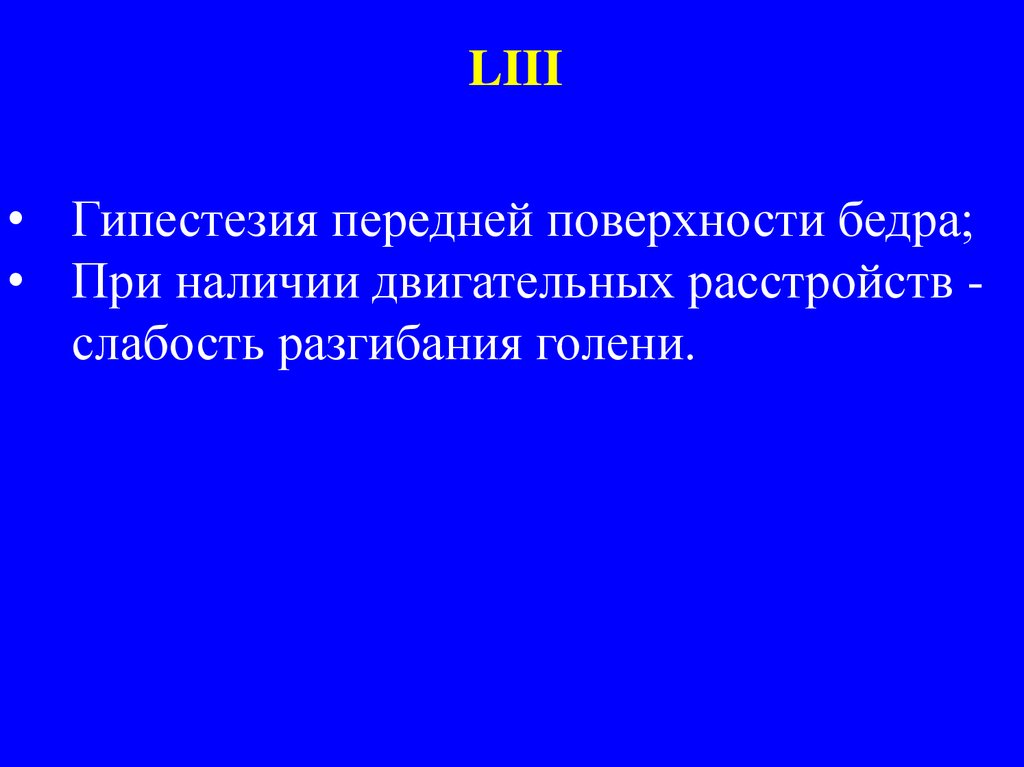 LIII

• Гипестезия передней поверхности бедра;
• При наличии двигательных расстройств - слабость разгибания голени.